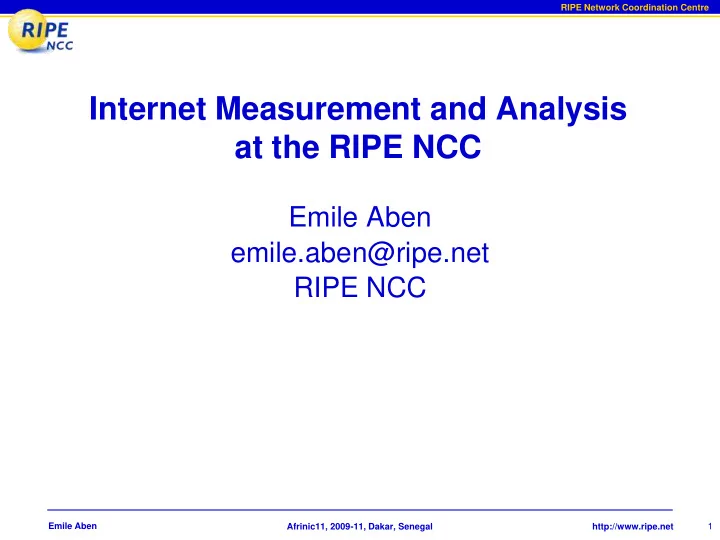 RIPE Network Coordination Centre

RIPE NCC

Internet Measurement and Analysis at the RIPE NCC

Emile Aben
emile.aben@ripe.net
RIPE NCC

Emile Aben
Afrinic11, 2009-11, Dakar, Senegal
http://www.ripe.net
1